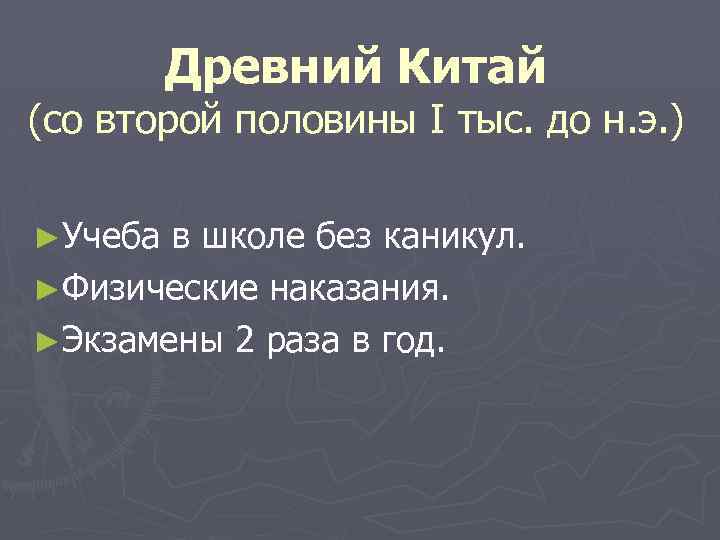 Древний Китай
(со второй половины I тыс. до н.э.)

►Учеба в школе без каникул.
►Физические наказания.
►Экзамены 2 раза в год.